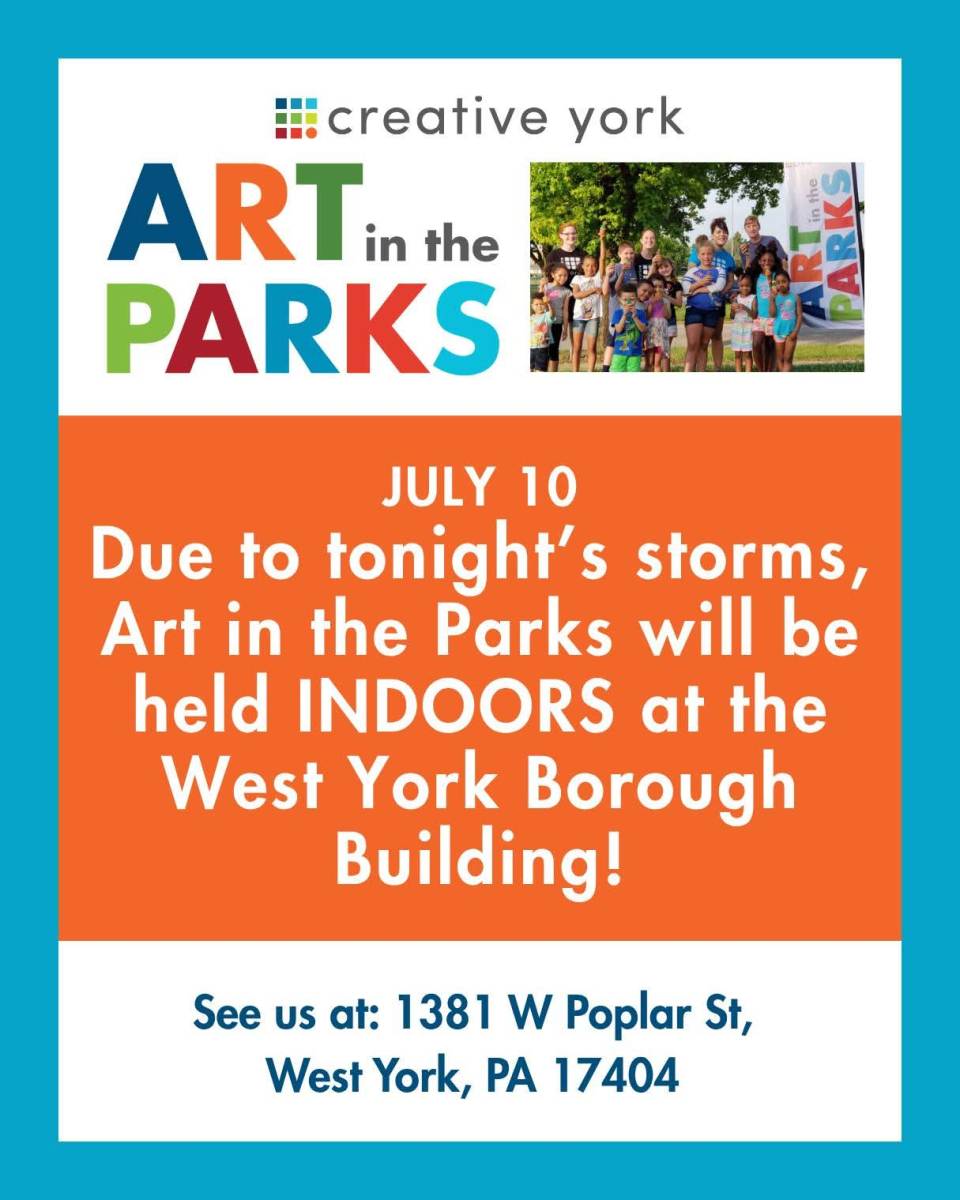 creative york

ART in the PARKS

ART in the PARKS

JULY 10
Due to tonight's storms, Art in the Parks will be held INDOORS at the West York Borough Building!

See us at: 1381 W Poplar St, West York, PA 17404